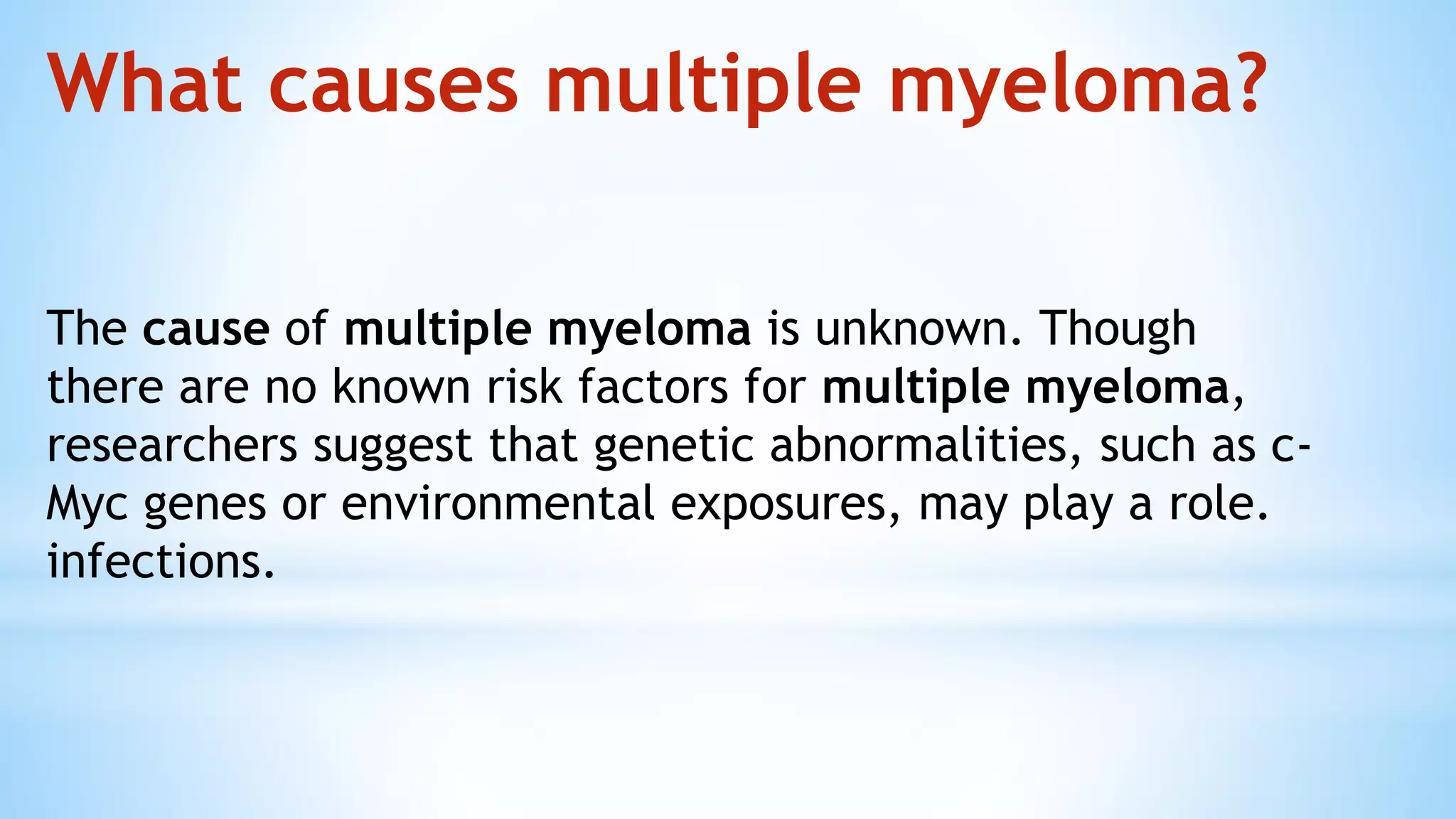 What causes multiple myeloma?

The cause of multiple myeloma is unknown. Though there are no known risk factors for multiple myeloma, researchers suggest that genetic abnormalities, such as c-Myc genes or environmental exposures, may play a role. infections.